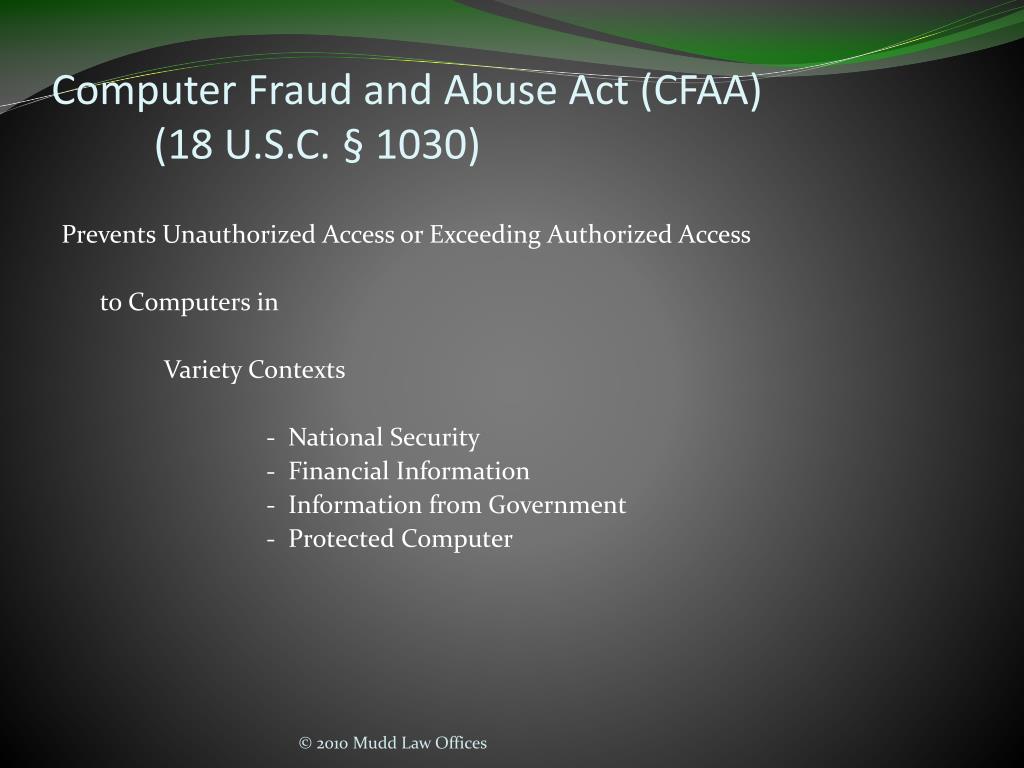 Computer Fraud and Abuse Act (CFAA)
(18 U.S.C. § 1030)

Prevents Unauthorized Access or Exceeding Authorized Access

to Computers in

Variety Contexts

- National Security
- Financial Information
- Information from Government
- Protected Computer

© 2010 Mudd Law Offices